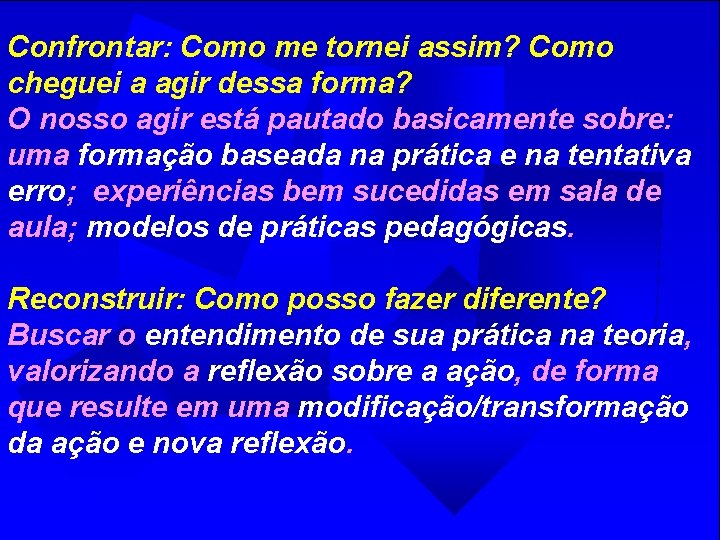 Confrontar: Como me tornei assim? Como cheguei a agir dessa forma?
O nosso agir está pautado basicamente sobre: uma formação baseada na prática e na tentativa erro; experiências bem sucedidas em sala de aula; modelos de práticas pedagógicas.

Reconstruir: Como posso fazer diferente?
Buscar o entendimento de sua prática na teoria, valorizando a reflexão sobre a ação, de forma que resulte em uma modificação/transformação da ação e nova reflexão.